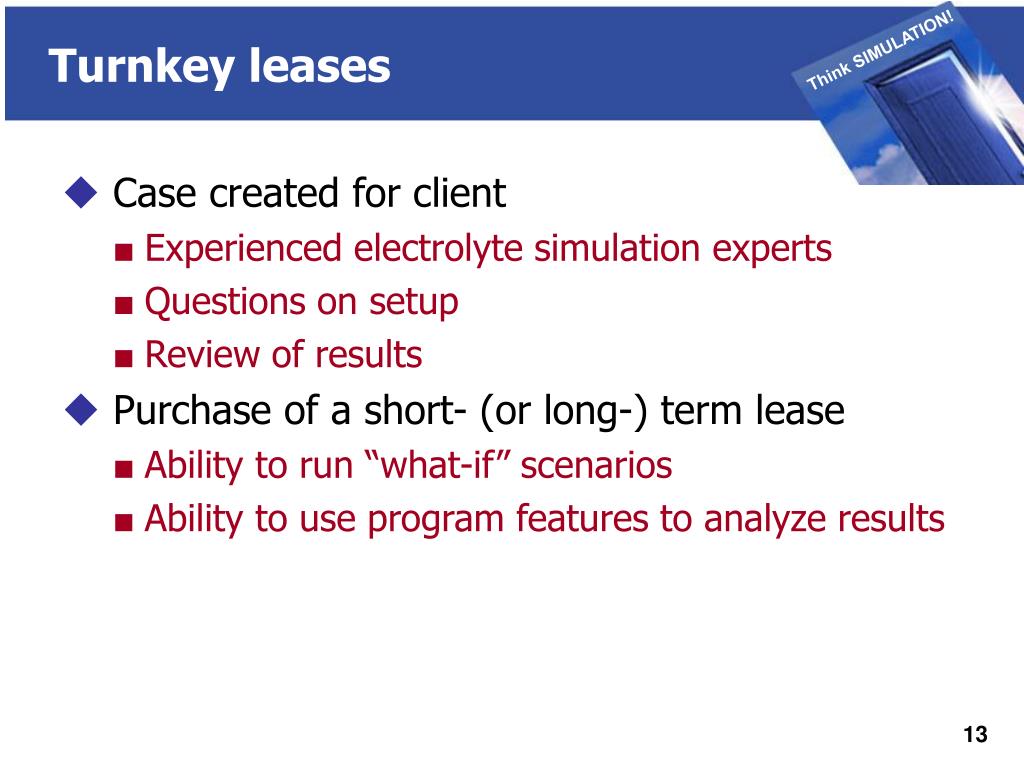 Turnkey leases

Think SIMULATION!

◆ Case created for client
■ Experienced electrolyte simulation experts
■ Questions on setup
■ Review of results
◆ Purchase of a short- (or long-) term lease
■ Ability to run “what-if” scenarios
■ Ability to use program features to analyze results

13